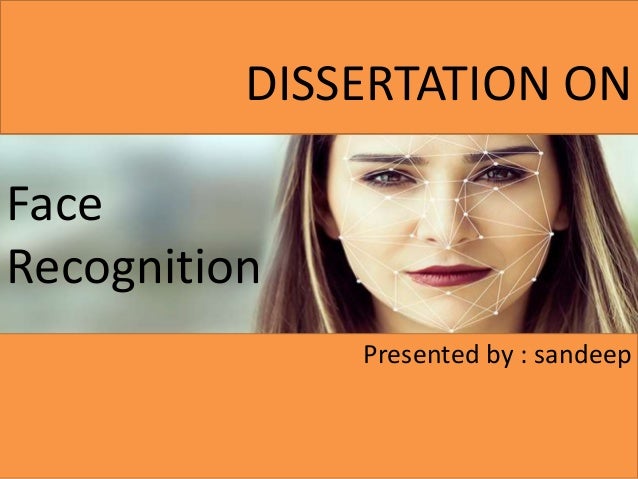 DISSERTATION ON

Face Recognition

Presented by : sandeep